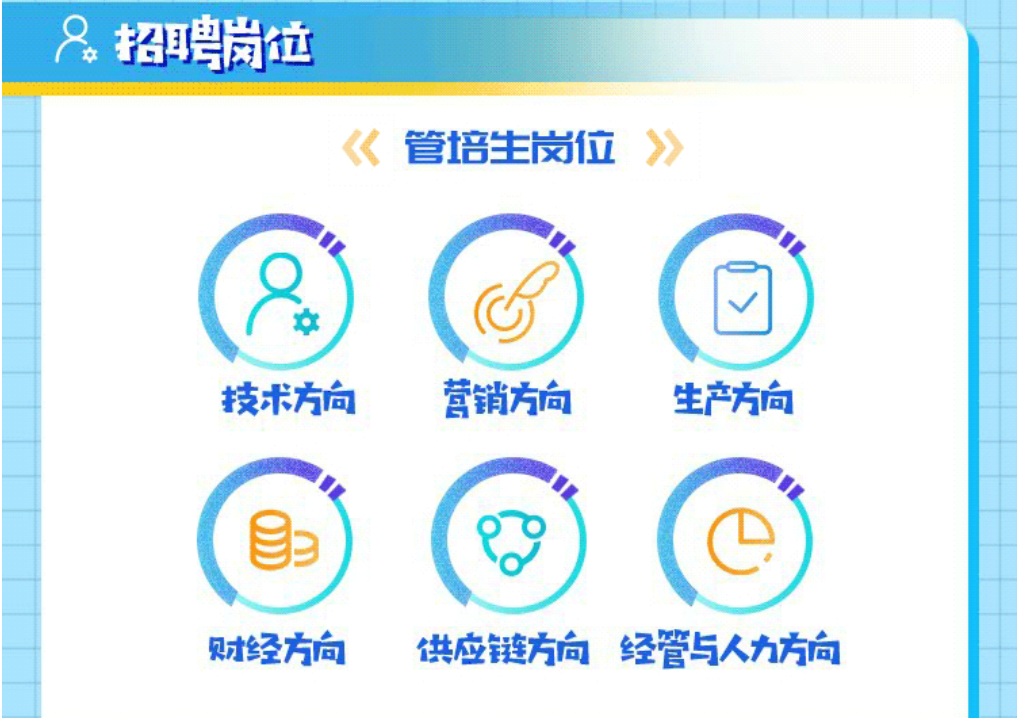 招聘岗位

《 管培生岗位 》

技术方向

营销方向

生产方向

财经方向

供应链方向

经管与人力方向